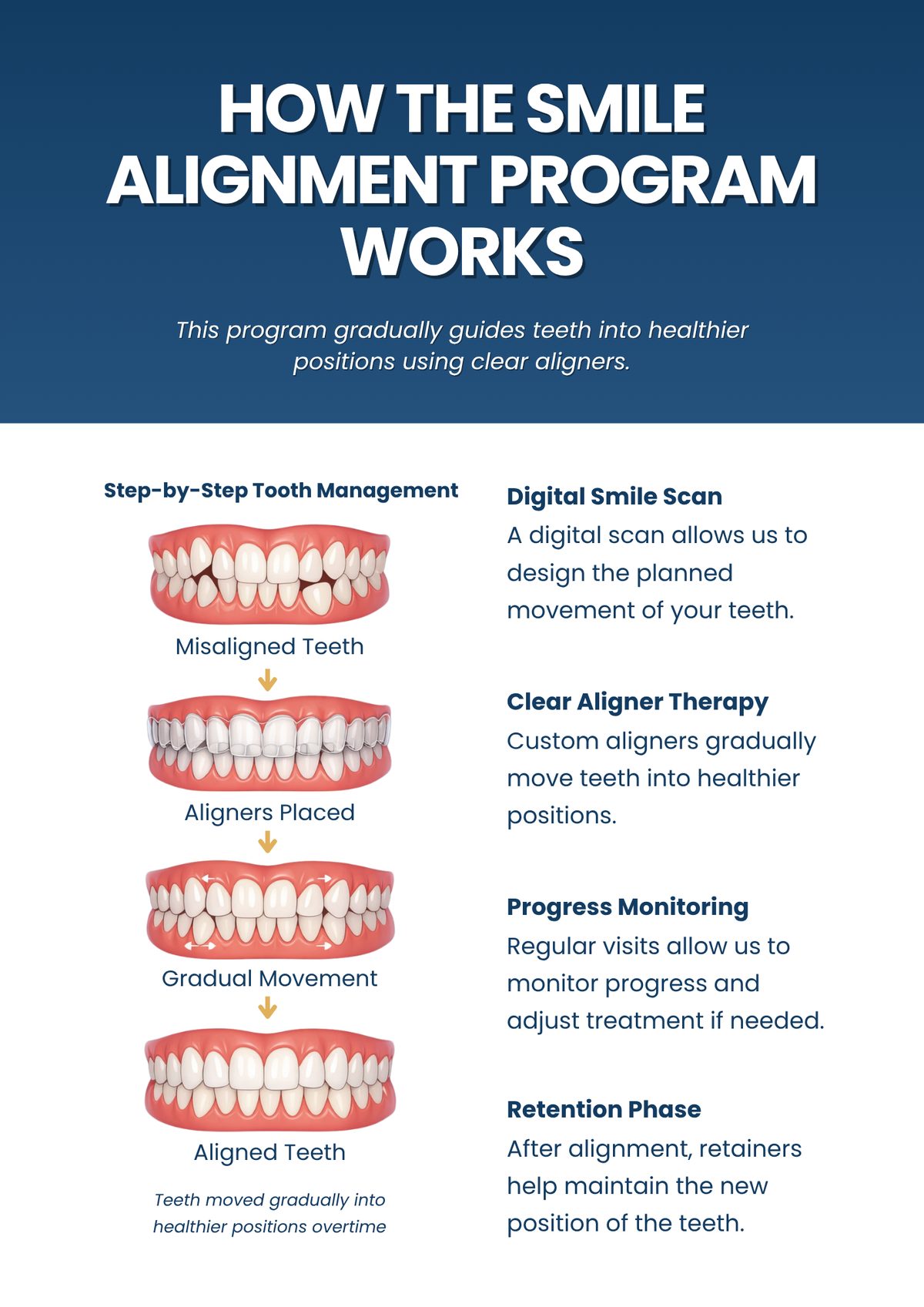 HOW THE SMILE ALIGNMENT PROGRAM WORKS

This program gradually guides teeth into healthier positions using clear aligners.

Step-by-Step Tooth Management

Misaligned Teeth

Aligners Placed

Gradual Movement

Aligned Teeth

Teeth moved gradually into healthier positions overtime

Digital Smile Scan
A digital scan allows us to design the planned movement of your teeth.

Clear Aligner Therapy
Custom aligners gradually move teeth into healthier positions.

Progress Monitoring
Regular visits allow us to monitor progress and adjust treatment if needed.

Retention Phase
After alignment, retainers help maintain the new position of the teeth.